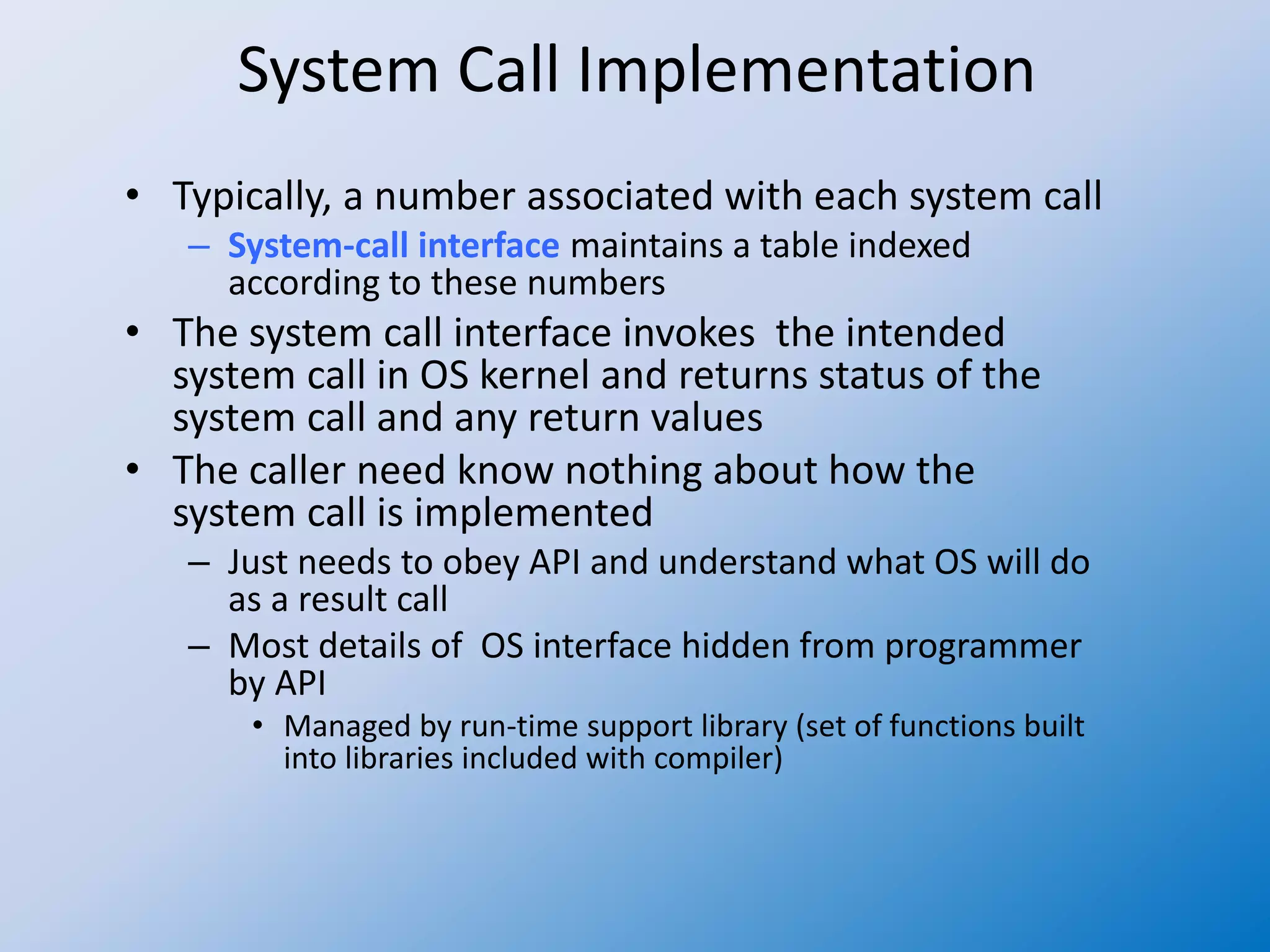 System Call Implementation

• Typically, a number associated with each system call
– System-call interface maintains a table indexed according to these numbers
• The system call interface invokes the intended system call in OS kernel and returns status of the system call and any return values
• The caller need know nothing about how the system call is implemented
– Just needs to obey API and understand what OS will do as a result call
– Most details of OS interface hidden from programmer by API
• Managed by run-time support library (set of functions built into libraries included with compiler)